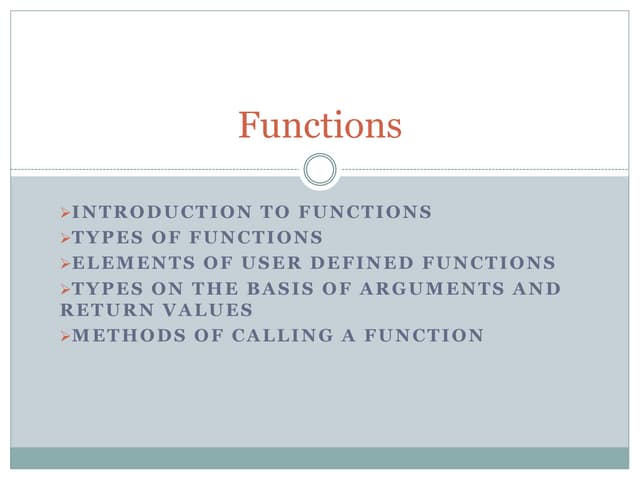 Functions

➢INTRODUCTION TO FUNCTIONS
➢TYPES OF FUNCTIONS
➢ELEMENTS OF USER DEFINED FUNCTIONS
➢TYPES ON THE BASIS OF ARGUMENTS AND RETURN VALUES
➢METHODS OF CALLING A FUNCTION